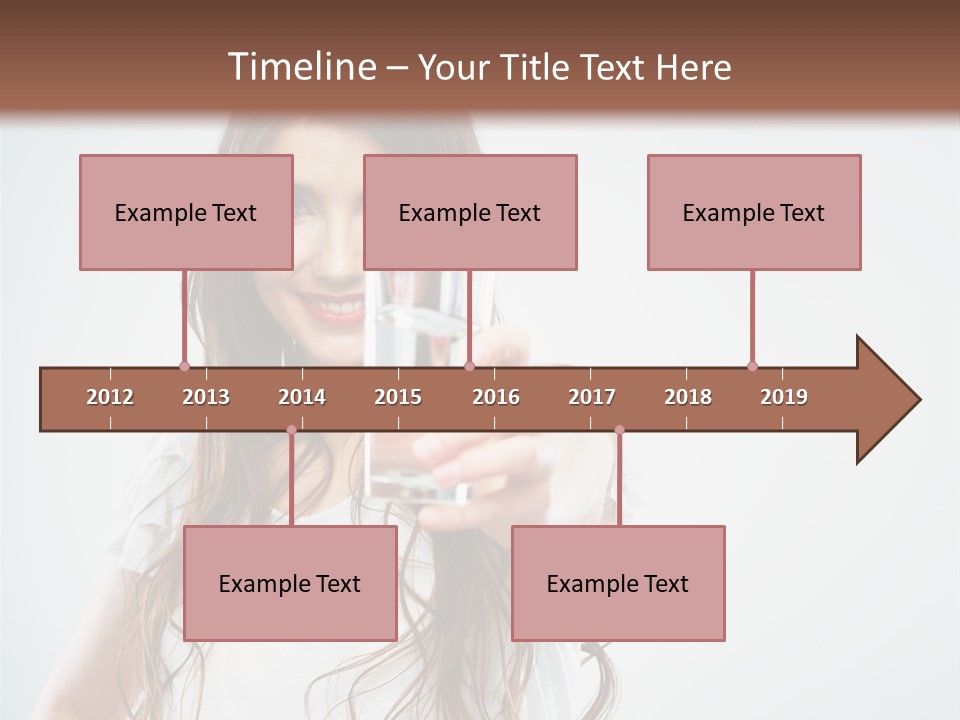 Timeline – Your Title Text Here

Example Text

Example Text

Example Text

2012 2013 2014 2015 2016 2017 2018 2019

Example Text

Example Text